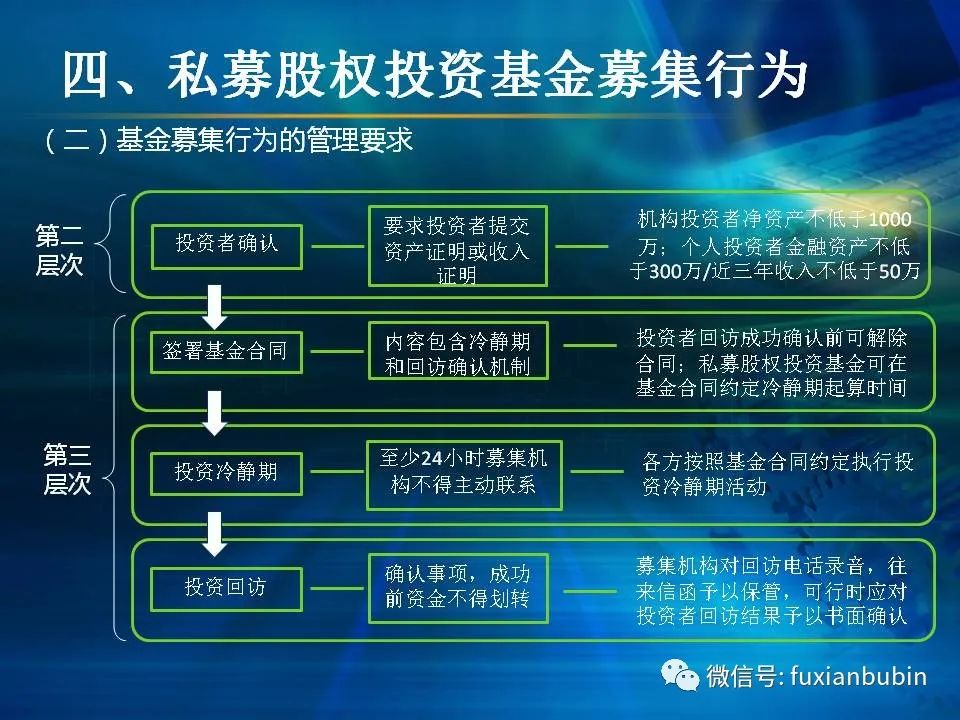 四、私募股权投资基金募集行为

（二）基金募集行为的管理要求

第二层次

投资者确认

要求投资者提交资产证明或收入证明

机构投资者净资产不低于1000万；个人投资者金融资产不低于300万/近三年收入不低于50万

第三层次

签署基金合同

内容包含冷静期和回访确认机制

投资者回访成功确认前可解除合同；私募股权投资基金可在基金合同约定冷静期起算时间

投资冷静期

至少24小时募集机构不得主动联系

各方按照基金合同约定执行投资冷静期活动

投资回访

确认事项，成功前资金不得划转

募集机构对回访电话录音，往来信函予以保管，可行时应对投资者回访结果予以书面确认

微信号: fuxianbubin